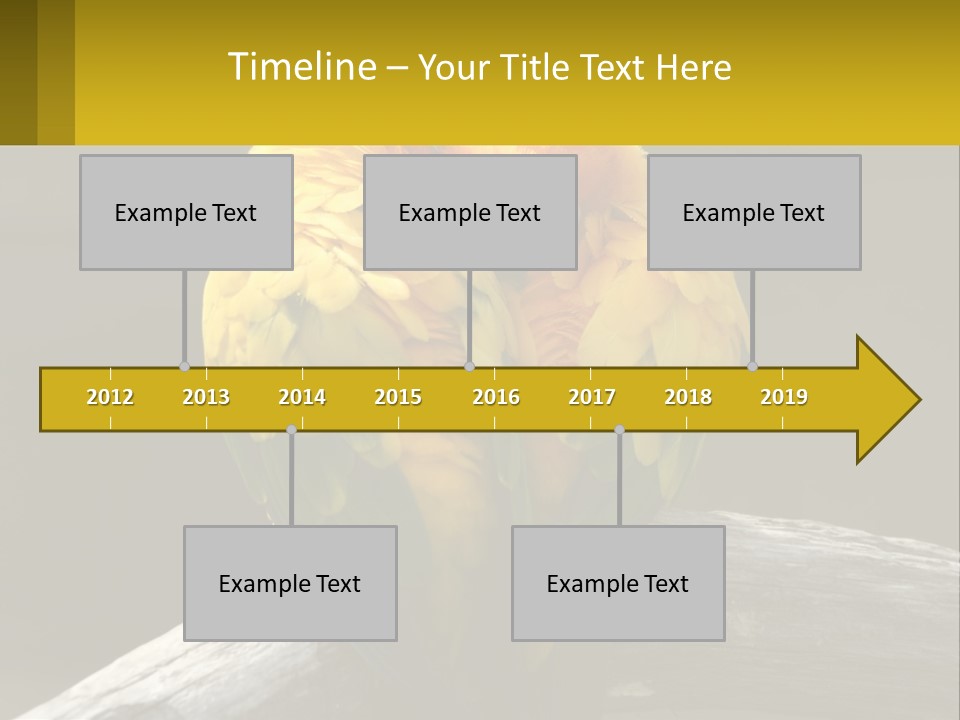 Timeline – Your Title Text Here

Example Text

Example Text

Example Text

2012 2013 2014 2015 2016 2017 2018 2019

Example Text

Example Text